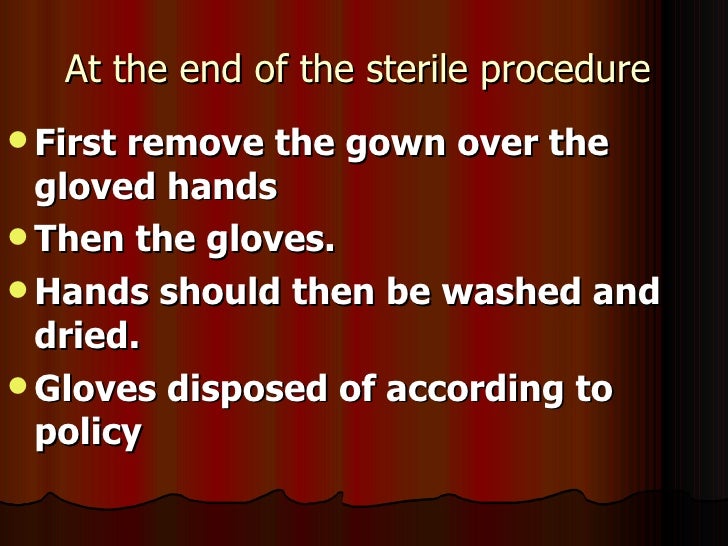 At the end of the sterile procedure

- First remove the gown over the gloved hands
- Then the gloves.
- Hands should then be washed and dried.
- Gloves disposed of according to policy